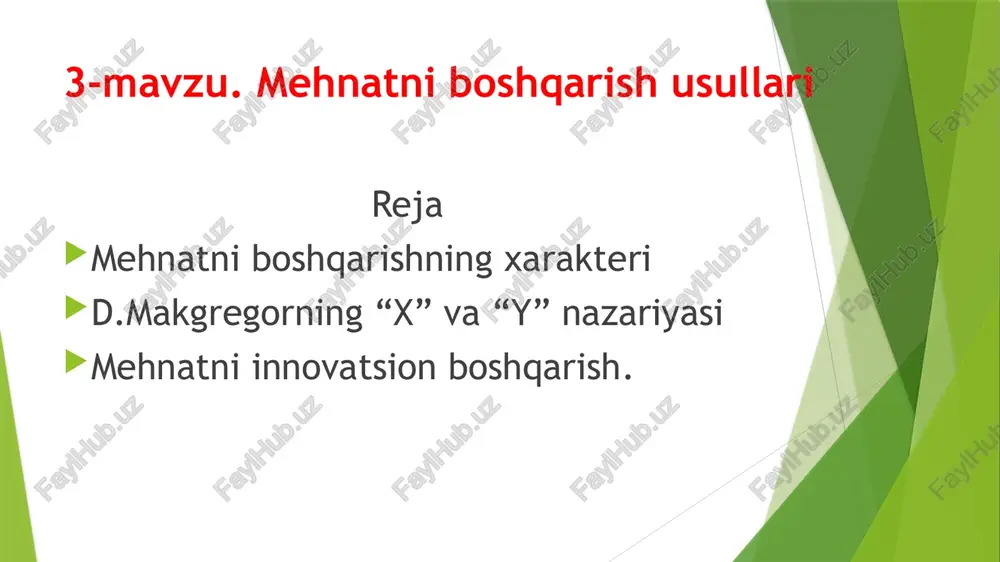 3-mavzu. Mehnatni boshqarish usullari

Reja

Mehnatni boshqarishning xarakteri

D.Makgregorning “X” va “Y” nazariyasi

Mehnatni innovatsion boshqarish.

FaylHub.uz